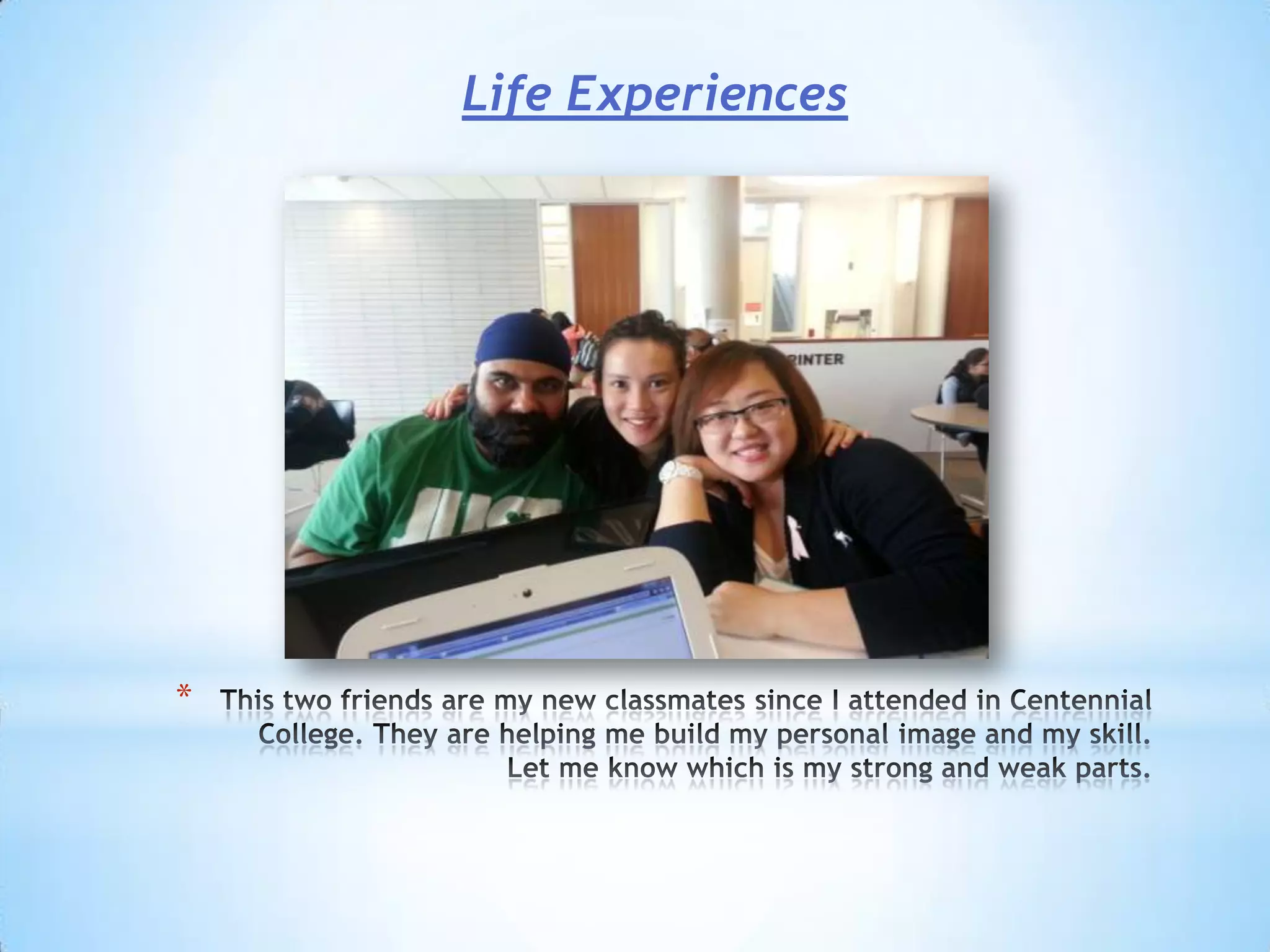 Life Experiences

RINTER

* This two friends are my new classmates since I attended in Centennial College. They are helping me build my personal image and my skill. Let me know which is my strong and weak parts.